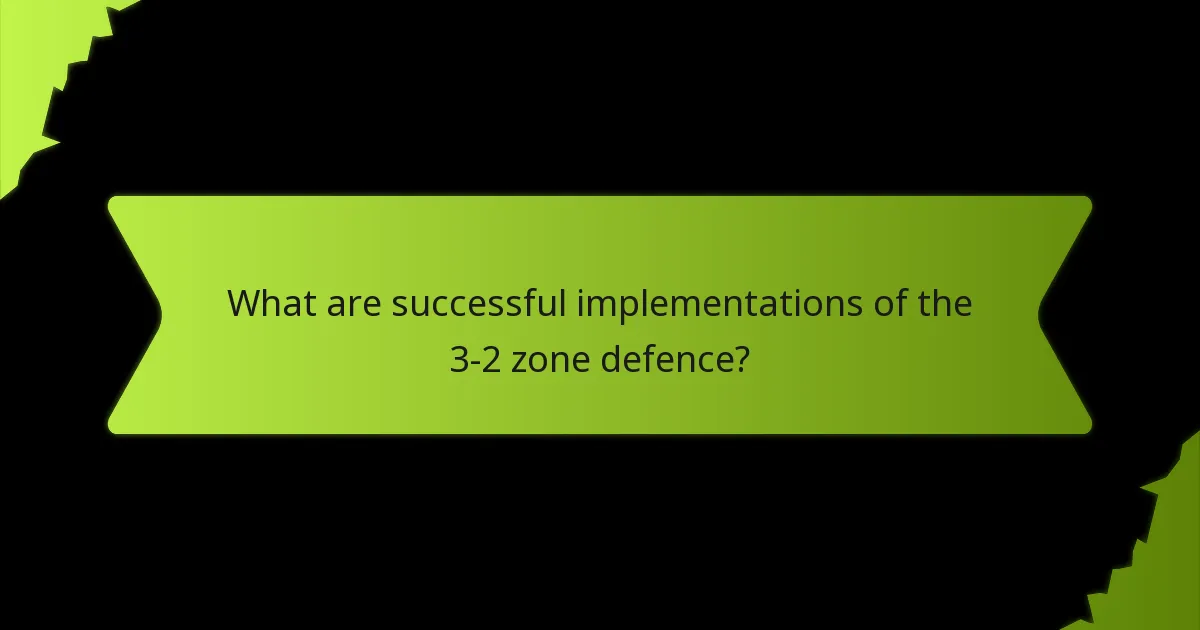 What are successful implementations of the 3-2 zone defence?